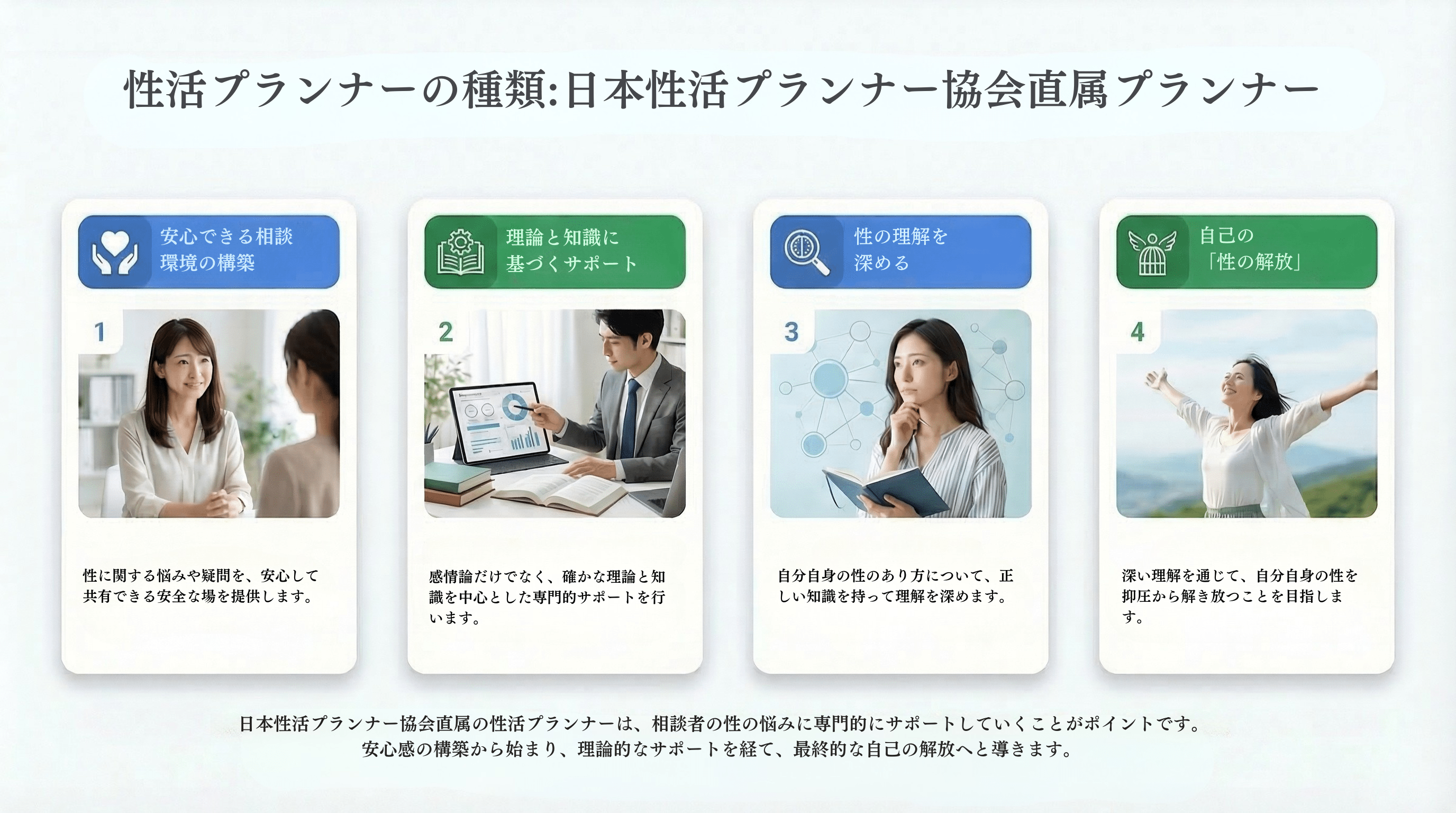 性活プランナーの種類:日本性活プランナー協会直属プランナー

安心できる相談環境の構築

1

性に関する悩みや疑問を、安心して共有できる安全な場を提供します。

理論と知識に基づくサポート

2

感情論だけでなく、確かな理論と知識を中心とした専門的サポートを行います。

性の理解を深める

3

自分自身の性のあり方について、正しい知識を持って理解を深めます。

自己の「性の解放」

4

深い理解を通じて、自分自身の性を抑圧から解き放つことを目指します。

日本性活プランナー協会直属の性活プランナーは、相談者の性の悩みに専門的にサポートしていくことがポイントです。
安心感の構築から始まり、理論的なサポートを経て、最終的な自己の解放へと導きます。